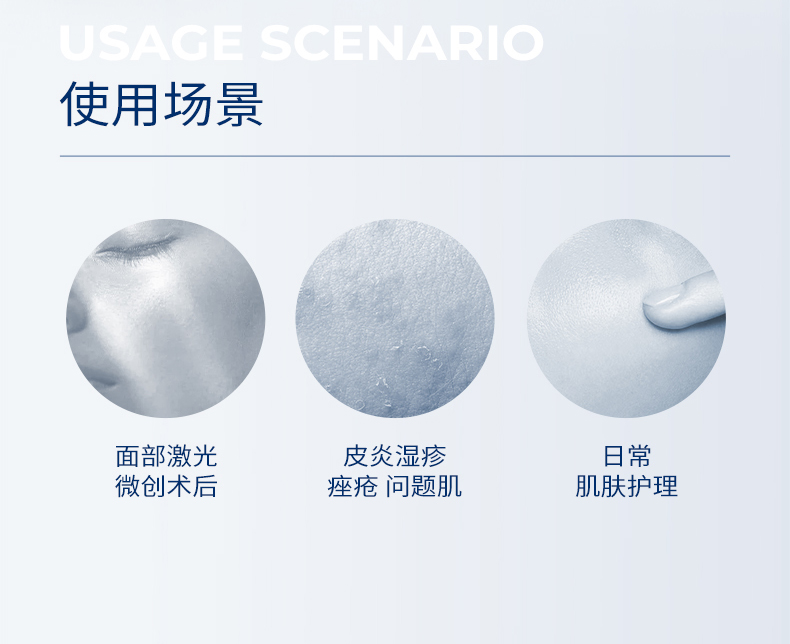 USAGE SCENARIO
使用场景

面部激光
微创术后

皮炎湿疹
痤疮 问题肌

日常
肌肤护理